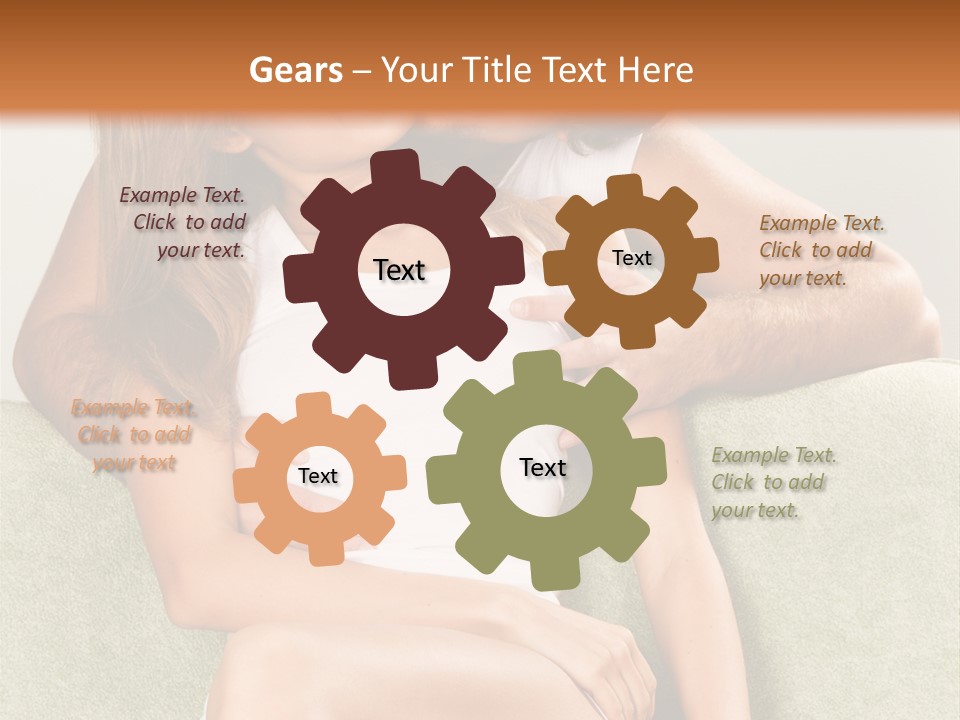 Gears – Your Title Text Here

Example Text. Click to add your text.

Text

Text

Example Text. Click to add your text.

Example Text. Click to add your text

Text

Text

Example Text. Click to add your text.